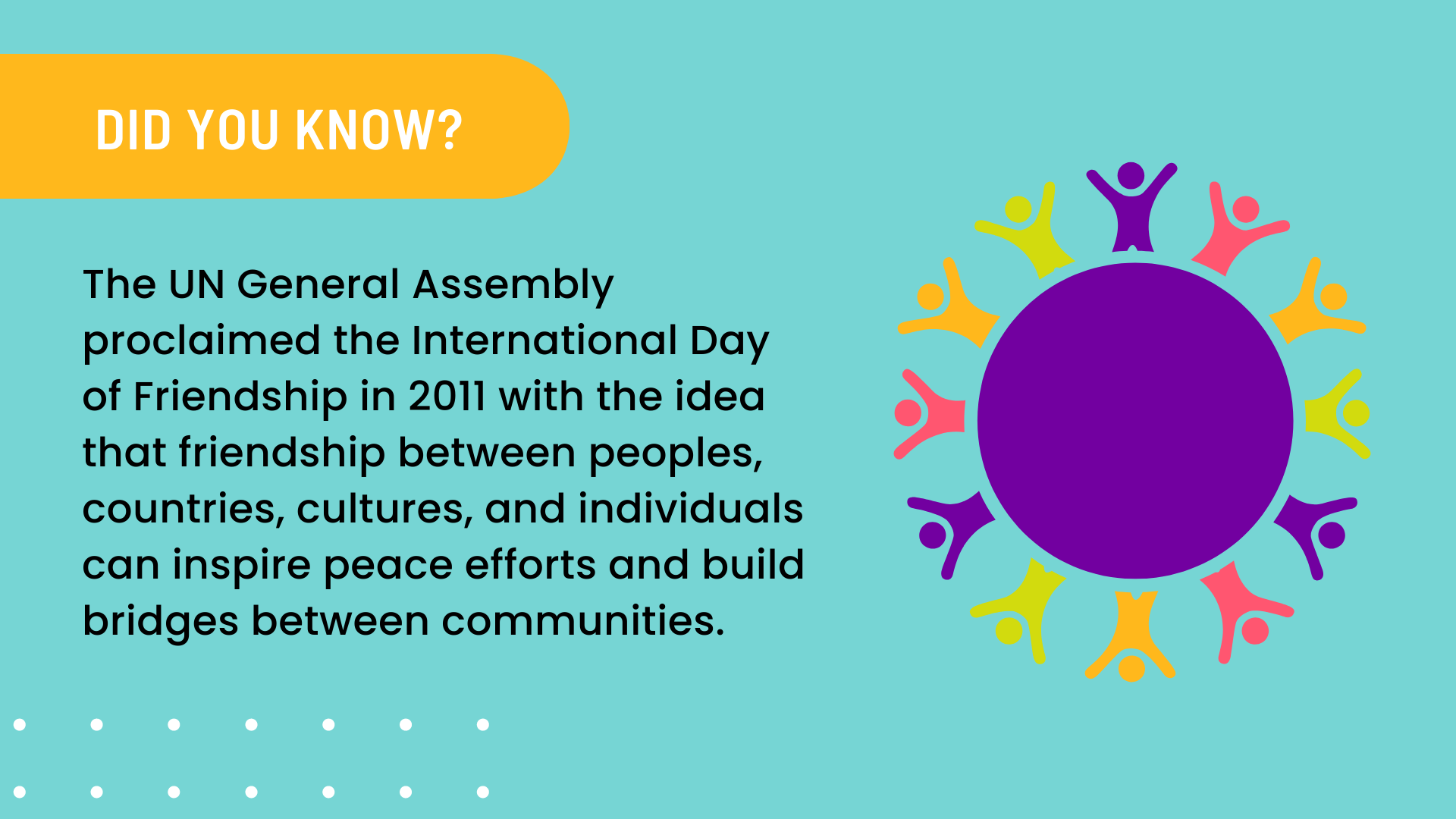 DID YOU KNOW?

The UN General Assembly proclaimed the International Day of Friendship in 2011 with the idea that friendship between peoples, countries, cultures, and individuals can inspire peace efforts and build bridges between communities.